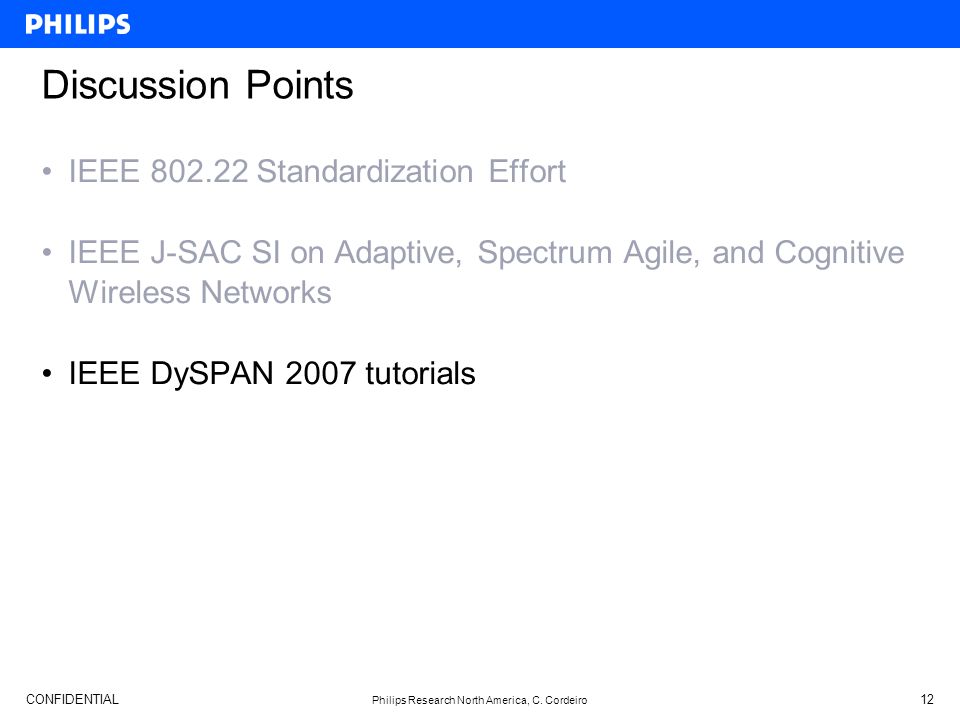 PHILIPS

Discussion Points

• IEEE 802.22 Standardization Effort

• IEEE J-SAC SI on Adaptive, Spectrum Agile, and Cognitive Wireless Networks

• IEEE DySPAN 2007 tutorials

CONFIDENTIAL

Philips Research North America, C. Cordeiro

12